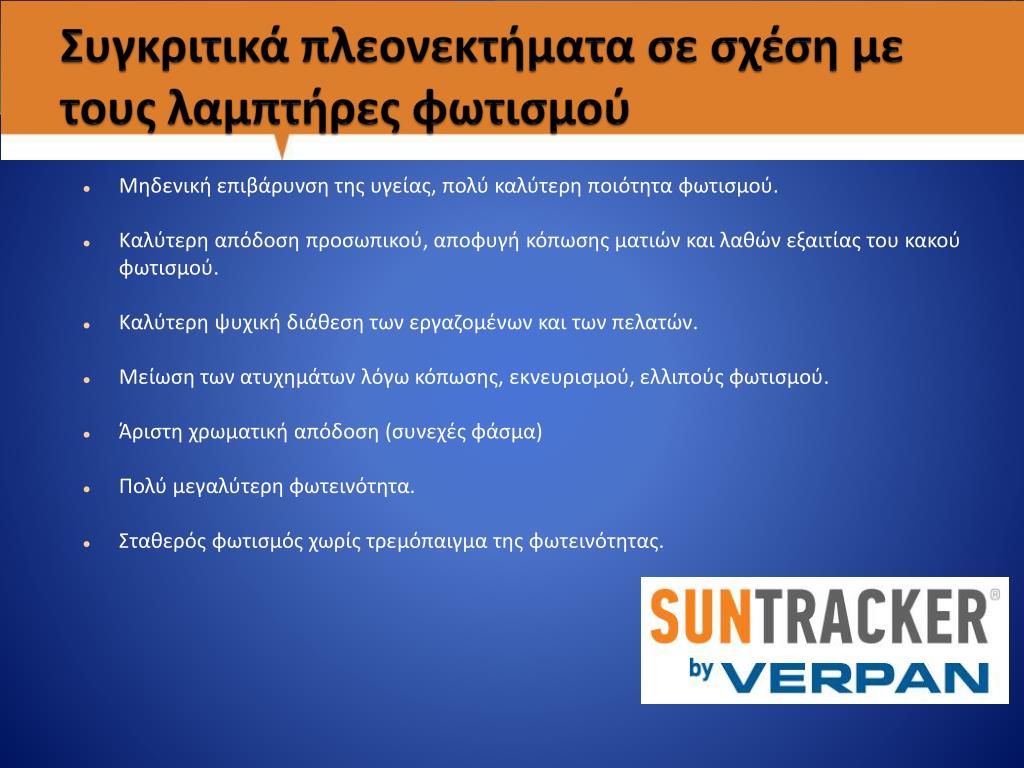 Συγκριτικά πλεονεκτήματα σε σχέση με τους λαμπτήρες φωτισμού

• Μηδενική επιβάρυνση της υγείας, πολύ καλύτερη ποιότητα φωτισμού.

• Καλύτερη απόδοση προσωπικού, αποφυγή κόπωσης ματιών και λαθών εξαιτίας του κακού φωτισμού.

• Καλύτερη ψυχική διάθεση των εργαζομένων και των πελατών.

• Μείωση των ατυχημάτων λόγω κόπωσης, εκνευρισμού, ελλιπούς φωτισμού.

• Άριστη χρωματική απόδοση (συνεχές φάσμα)

• Πολύ μεγαλύτερη φωτεινότητα.

• Σταθερός φωτισμός χωρίς τρεμόπαιγμα της φωτεινότητας.

SUNTRACKER®
by VERPAN